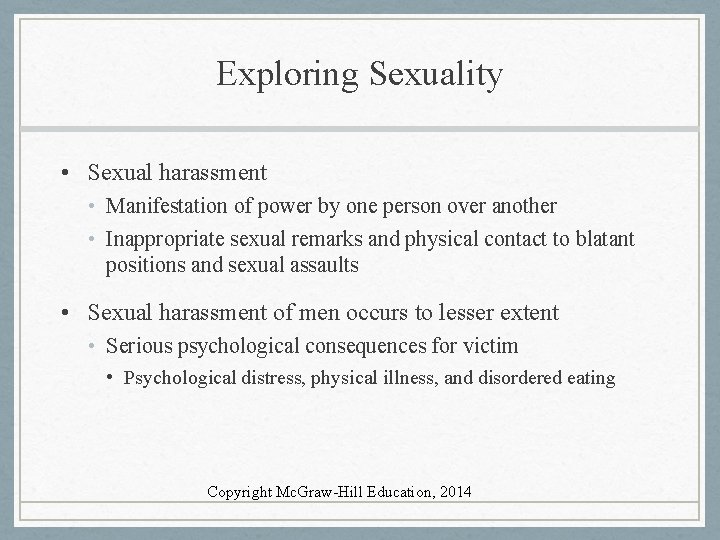 Exploring Sexuality

• Sexual harassment
  • Manifestation of power by one person over another
  • Inappropriate sexual remarks and physical contact to blatant positions and sexual assaults

• Sexual harassment of men occurs to lesser extent
  • Serious psychological consequences for victim
    • Psychological distress, physical illness, and disordered eating

Copyright McGraw-Hill Education, 2014